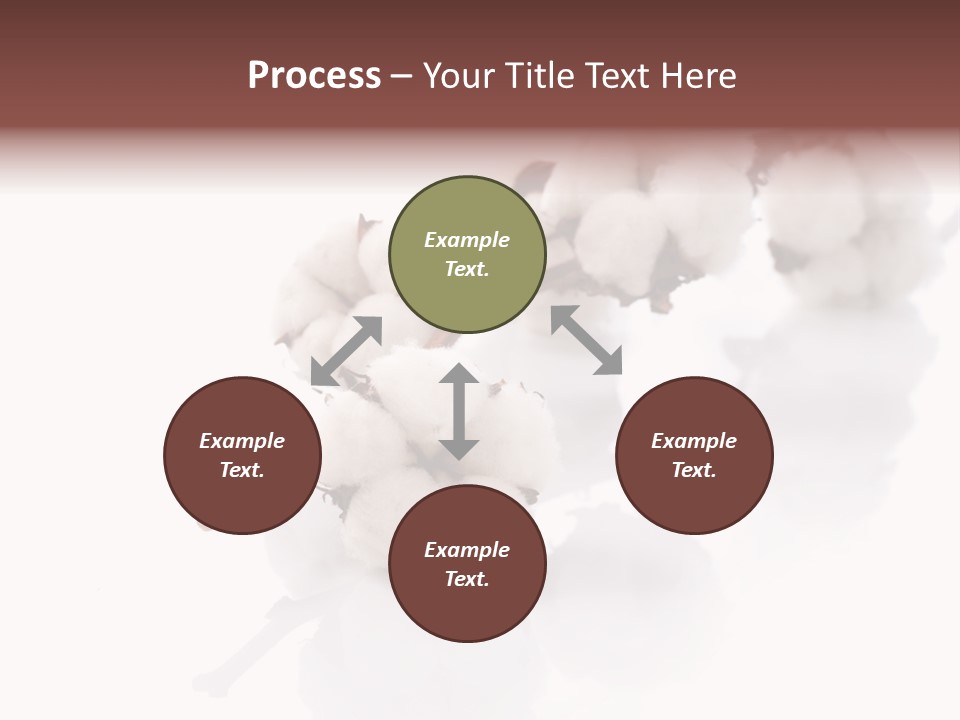 Process – Your Title Text Here

Example Text.

Example Text.

Example Text.

Example Text.